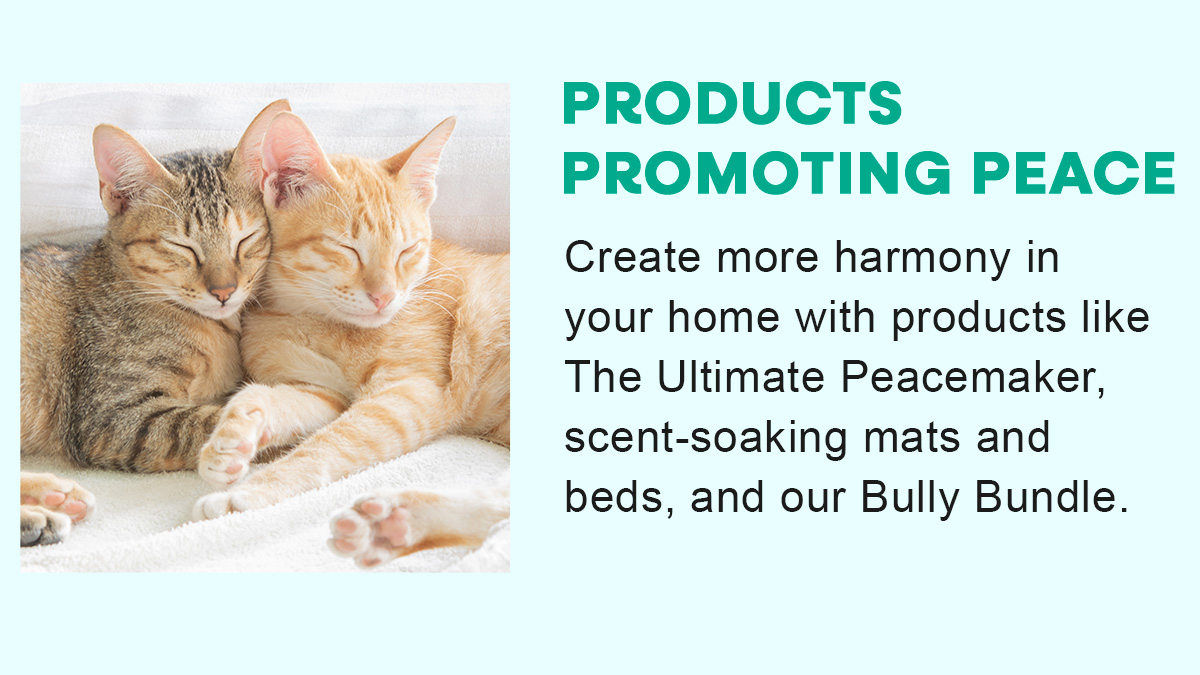 PRODUCTS PROMOTING PEACE

Create more harmony in your home with products like The Ultimate Peacemaker, scent-soaking mats and beds, and our Bully Bundle.